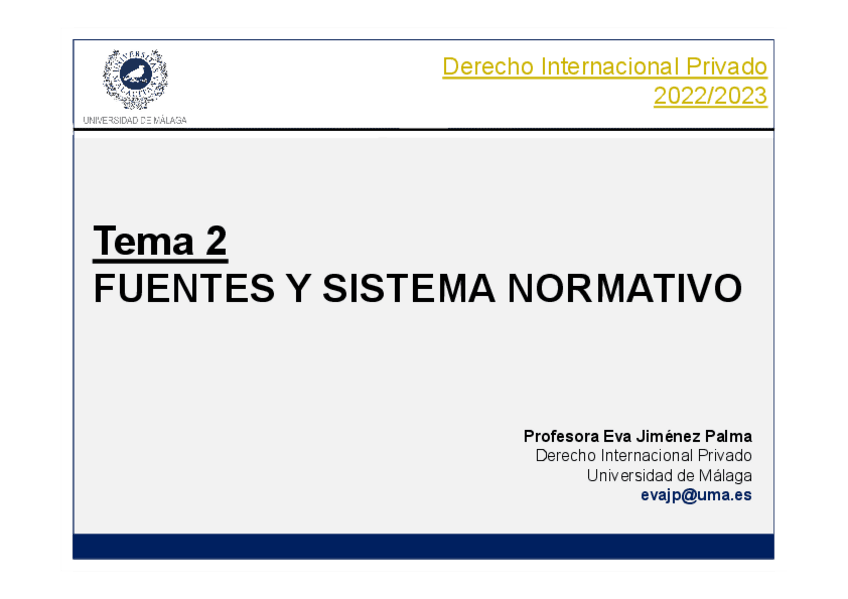 UNIVERSIDAD DE MÁLAGA

Derecho Internacional Privado
2022/2023

Tema 2
FUENTES Y SISTEMA NORMATIVO

Profesora Eva Jiménez Palma
Derecho Internacional Privado
Universidad de Málaga
evajp@uma.es